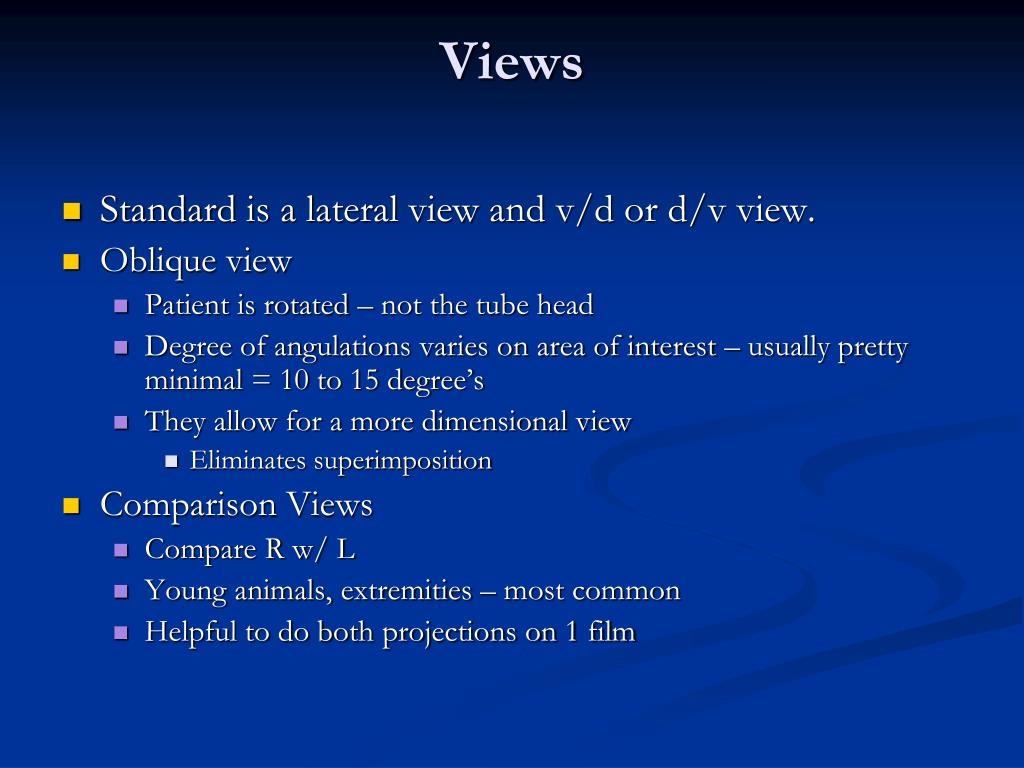 Views

Standard is a lateral view and v/d or d/v view.

Oblique view

Patient is rotated – not the tube head

Degree of angulations varies on area of interest – usually pretty minimal = 10 to 15 degree's

They allow for a more dimensional view

Eliminates superimposition

Comparison Views

Compare R w/ L

Young animals, extremities – most common

Helpful to do both projections on 1 film